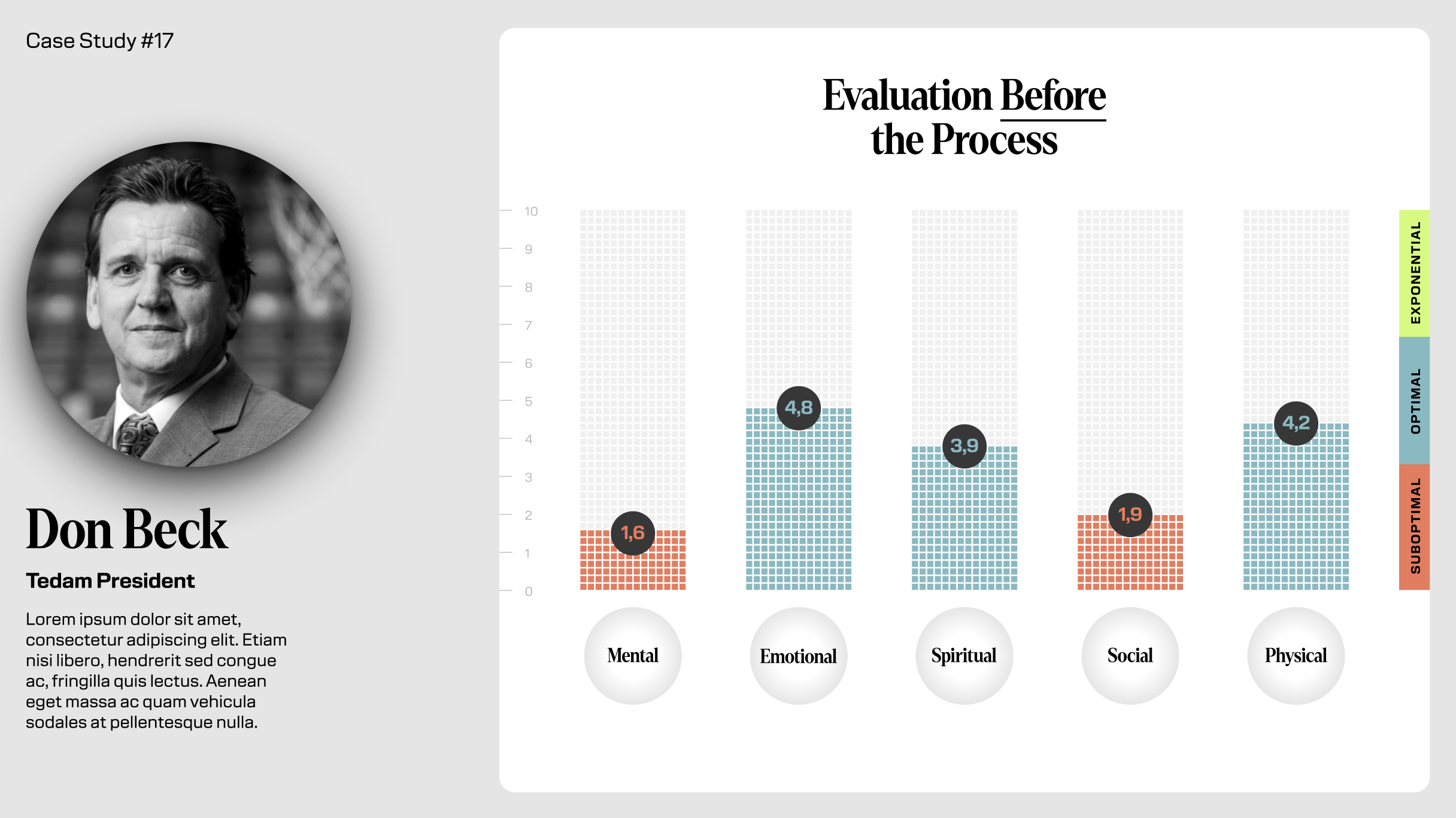 Case Study #17

Don Beck

Tedam President

Lorem ipsum dolor sit amet, consectetur adipiscing elit. Etiam nisi libero, hendrerit sed congue ac, fringilla quis lectus. Aenean eget massa ac quam vehicula sodales at pellentesque nulla.

Evaluation Before the Process

10
9
8
7
6
5
4
3
2
1
0

1,6
4,8
3,9
1,9
4,2

Mental
Emotional
Spiritual
Social
Physical

EXPONENTIAL
OPTIMAL
SUBOPTIMAL